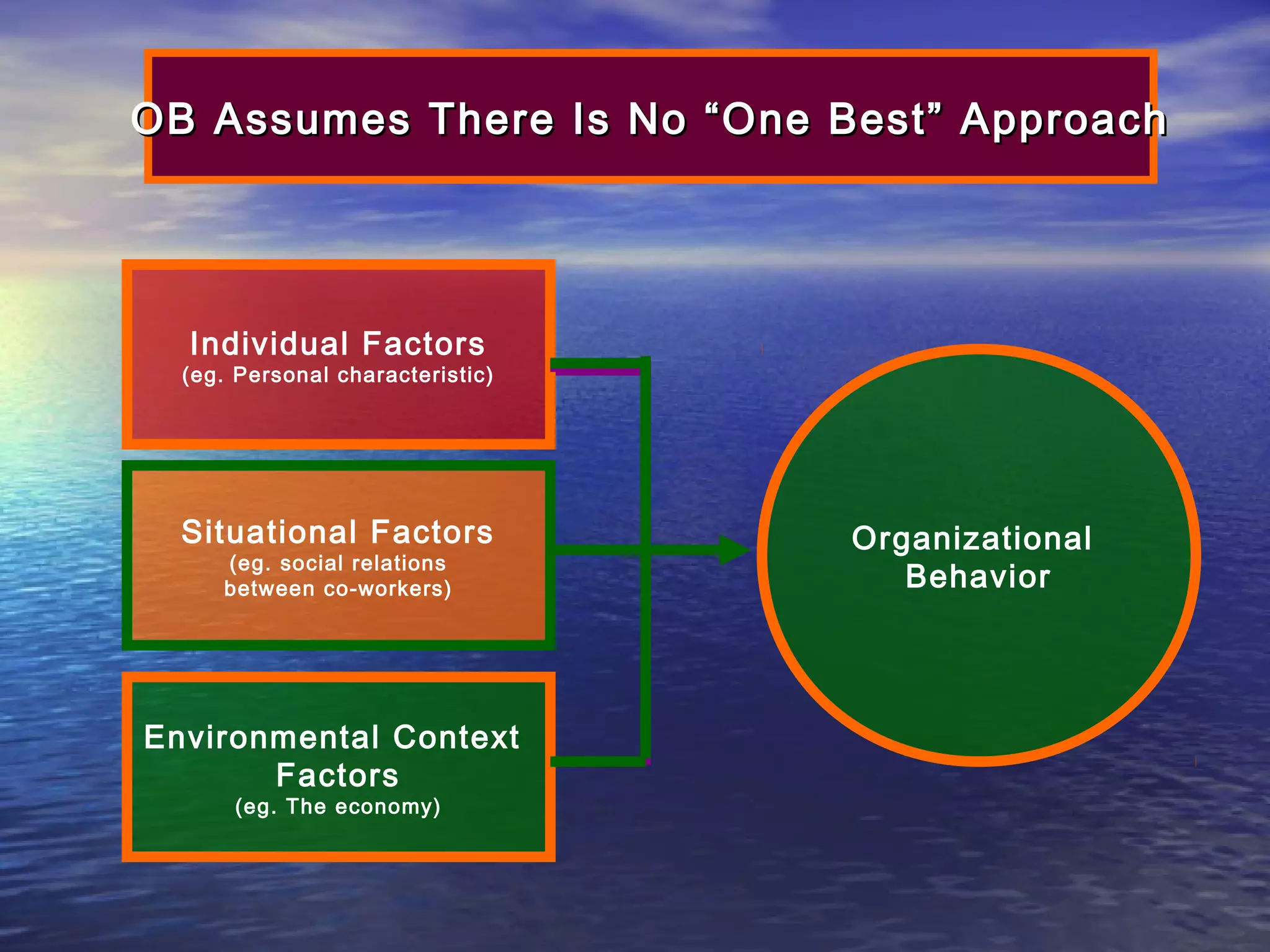 OB Assumes There Is No “One Best” Approach

Individual Factors
(eg. Personal characteristic)

Situational Factors
(eg. social relations between co-workers)

Environmental Context Factors
(eg. The economy)

Organizational Behavior